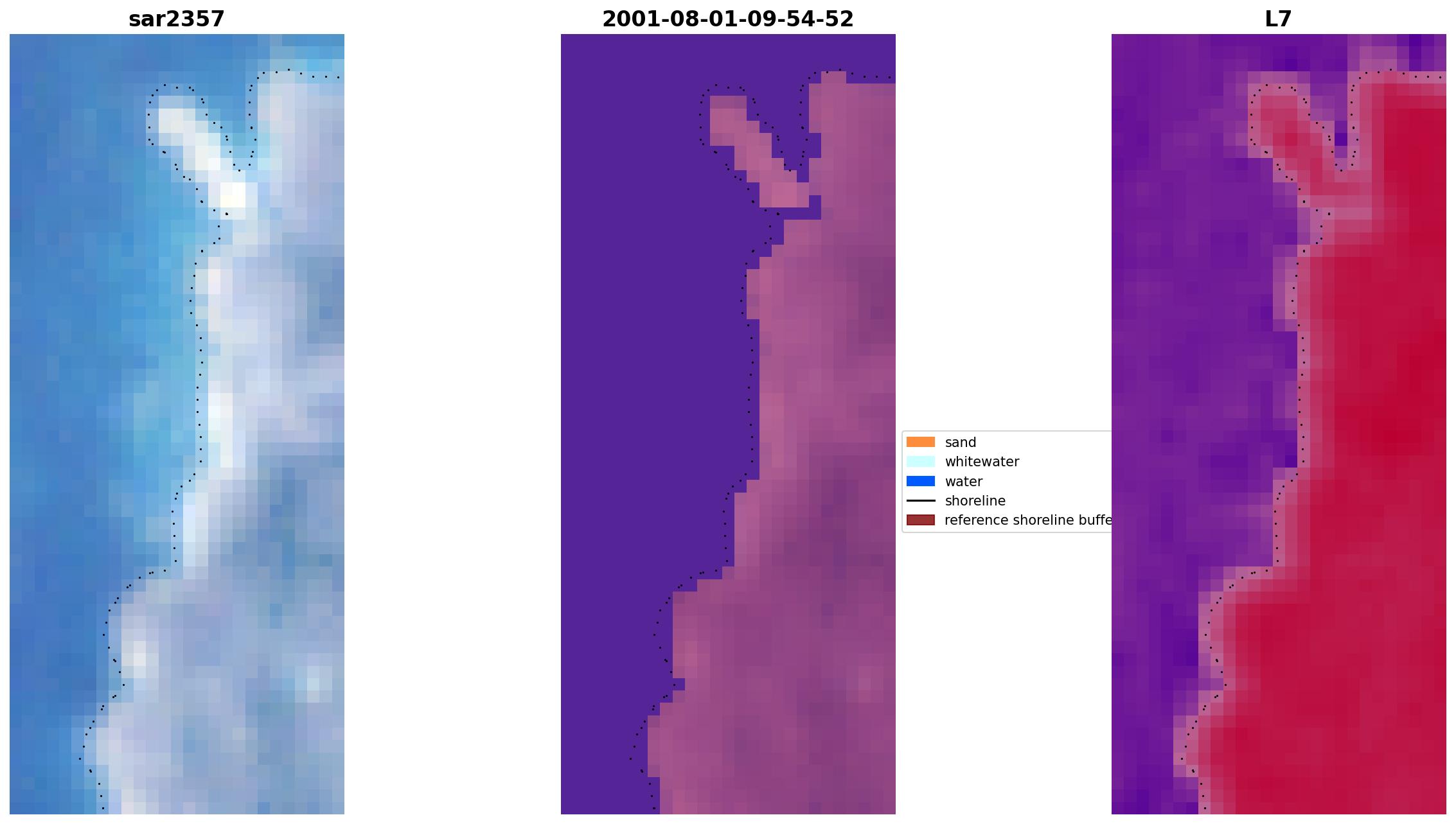 sar2357

2001-08-01-09-54-52

L7

sand
whitewater
water
shoreline
reference shoreline buffe